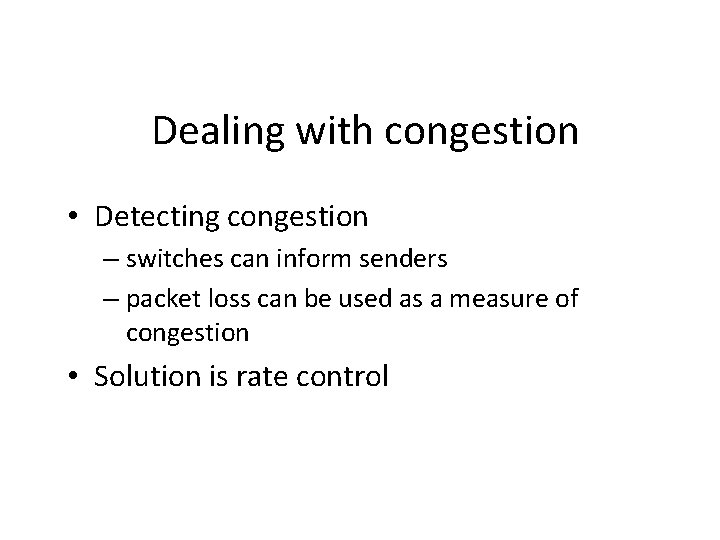 Dealing with congestion

• Detecting congestion
– switches can inform senders
– packet loss can be used as a measure of congestion

• Solution is rate control